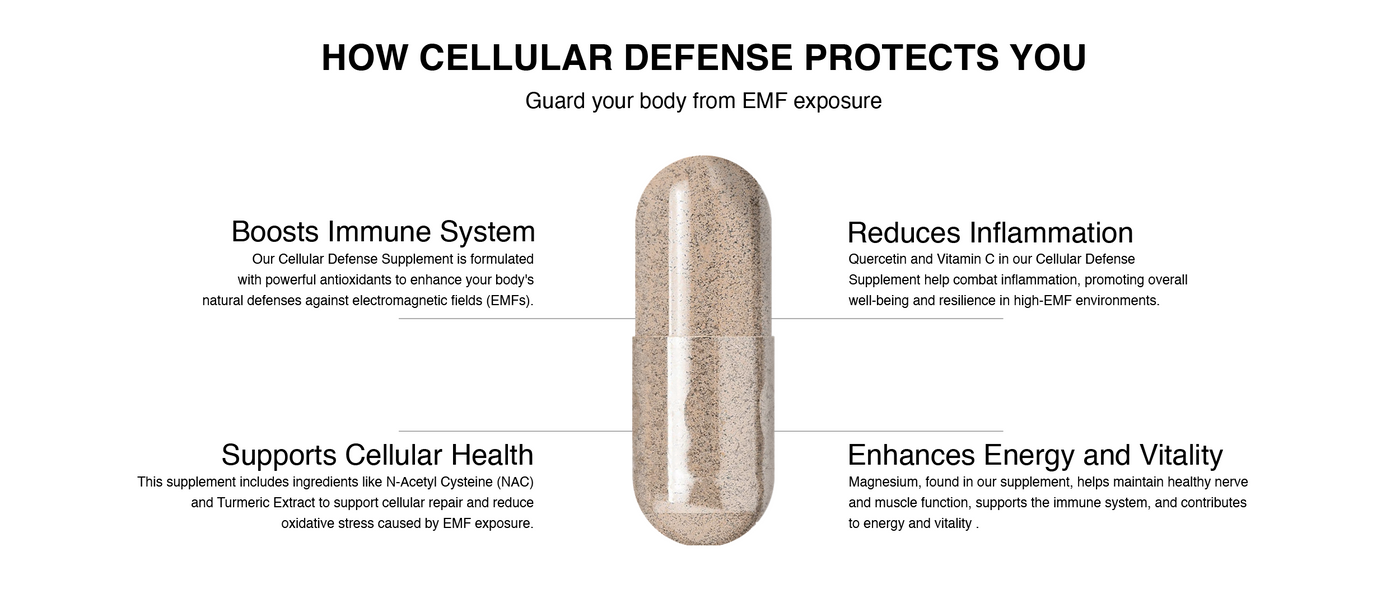 HOW CELLULAR DEFENSE PROTECTS YOU

Guard your body from EMF exposure

Boosts Immune System

Our Cellular Defense Supplement is formulated with powerful antioxidants to enhance your body's natural defenses against electromagnetic fields (EMFs).

Supports Cellular Health

This supplement includes ingredients like N-Acetyl Cysteine (NAC) and Turmeric Extract to support cellular repair and reduce oxidative stress caused by EMF exposure.

Reduces Inflammation

Quercetin and Vitamin C in our Cellular Defense Supplement help combat inflammation, promoting overall well-being and resilience in high-EMF environments.

Enhances Energy and Vitality

Magnesium, found in our supplement, helps maintain healthy nerve and muscle function, supports the immune system, and contributes to energy and vitality .